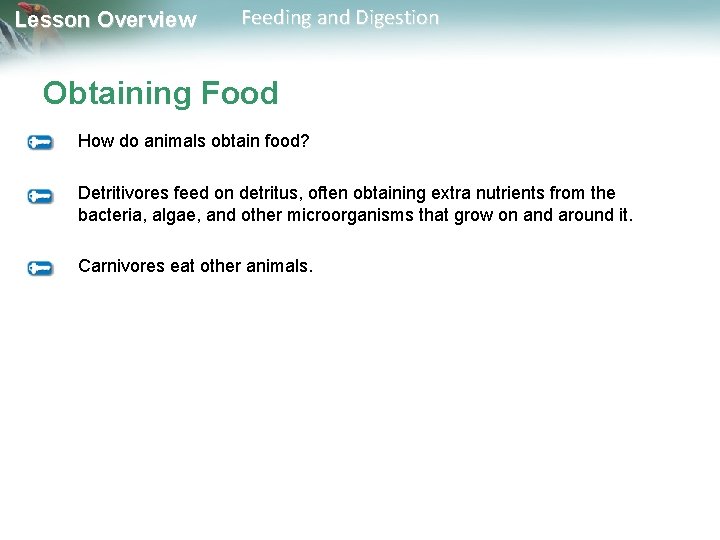 Lesson Overview Feeding and Digestion

Obtaining Food

How do animals obtain food?

Detritivores feed on detritus, often obtaining extra nutrients from the bacteria, algae, and other microorganisms that grow on and around it.

Carnivores eat other animals.